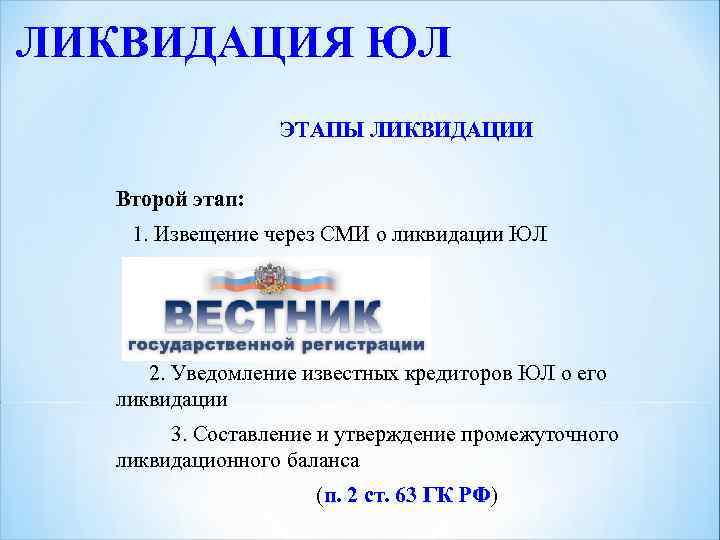 ЛИКВИДАЦИЯ ЮЛ

ЭТАПЫ ЛИКВИДАЦИИ

Второй этап:

1. Извещение через СМИ о ликвидации ЮЛ

ВЕСТНИК
государственной регистрации

2. Уведомление известных кредиторов ЮЛ о его ликвидации

3. Составление и утверждение промежуточного ликвидационного баланса

(п. 2 ст. 63 ГК РФ)